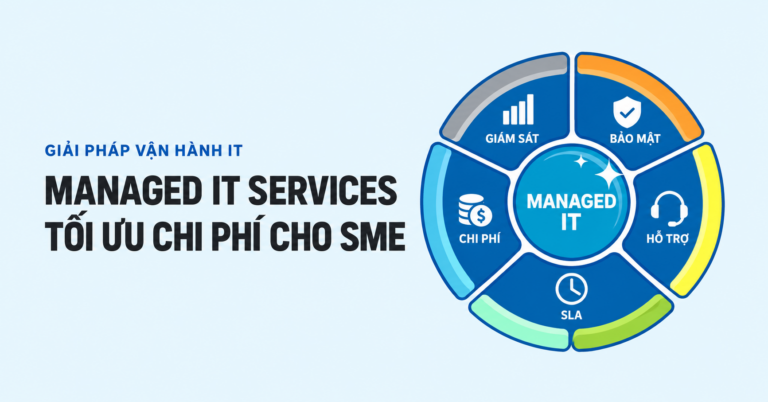 GIẢI PHÁP VẬN HÀNH IT

MANAGED IT SERVICES
TỐI ƯU CHI PHÍ CHO SME

GIÁM SÁT

BẢO MẬT

MANAGED IT

CHI PHÍ

HỖ TRỢ

SLA